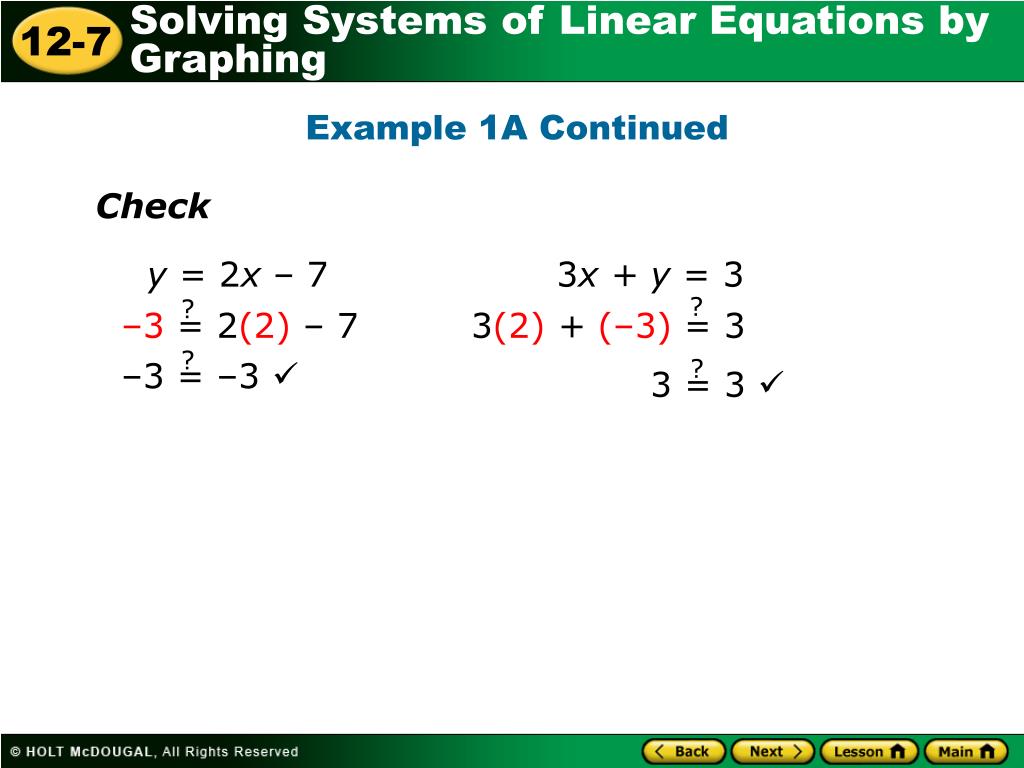 12-7 Solving Systems of Linear Equations by Graphing

Example 1A Continued

Check

$y = 2x - 7$

$-3 \stackrel{?}{=} 2(2) - 7$

$-3 \stackrel{?}{=} -3$ ✓

$3x + y = 3$

$3(2) + (-3) \stackrel{?}{=} 3$

$3 \stackrel{?}{=} 3$ ✓

© HOLT McDOUGAL, All Rights Reserved

Back Next Lesson Main